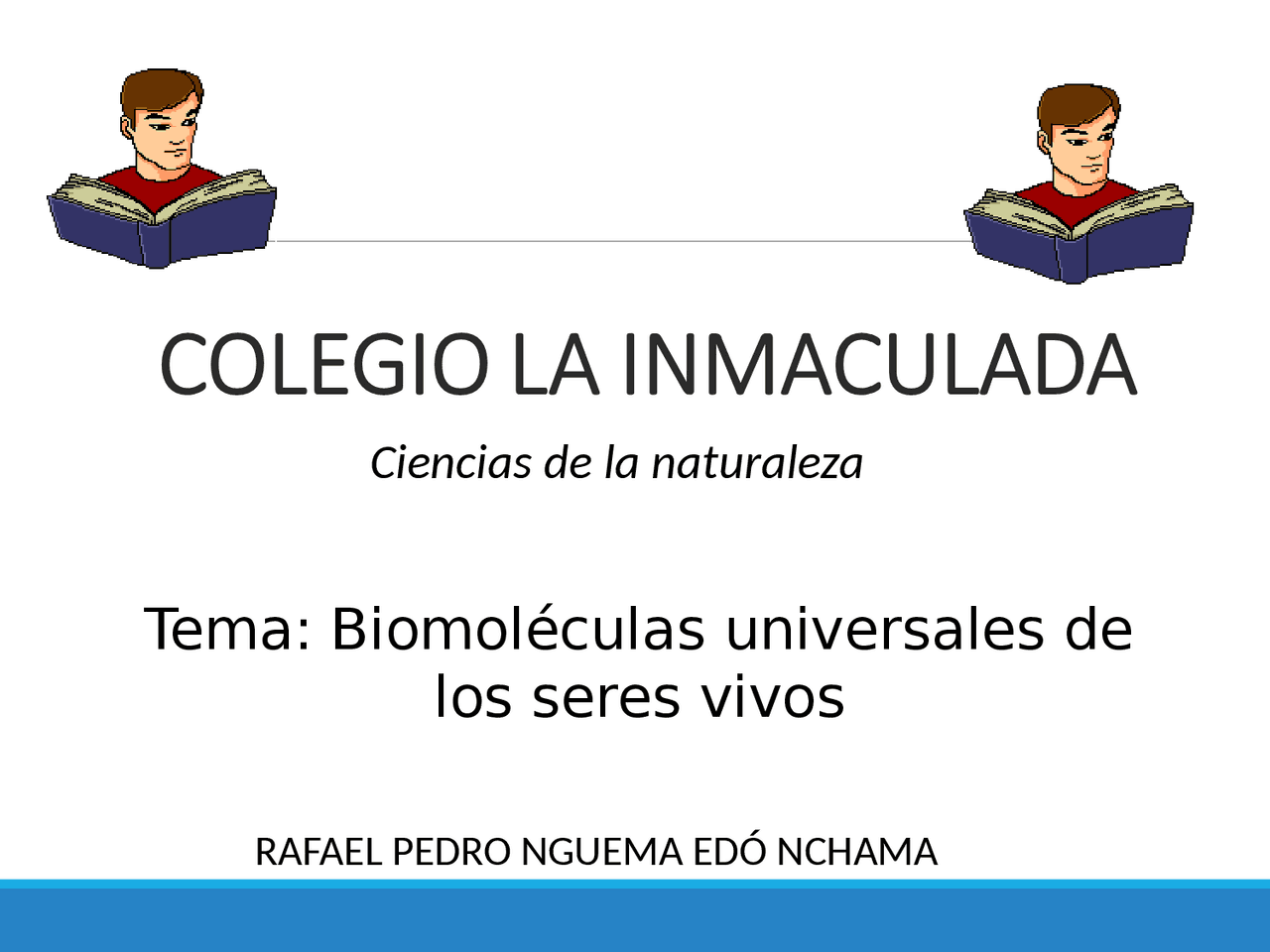 COLEGIO LA INMACULADA

Ciencias de la naturaleza

Tema: Biomoléculas universales de los seres vivos

RAFAEL PEDRO NGUEMA EDÓ NCHAMA